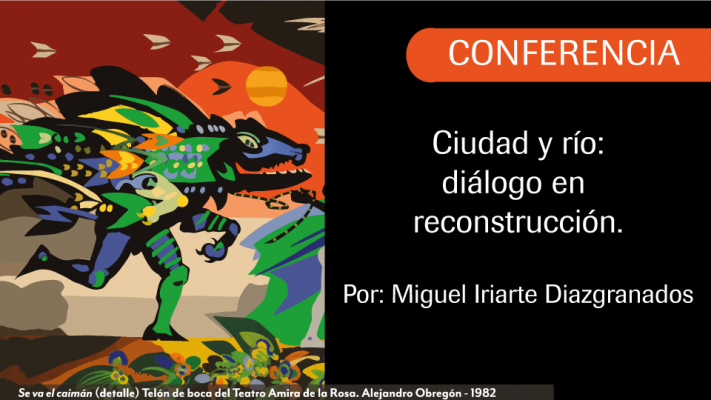 CONFERENCIA

Ciudad y río: diálogo en reconstrucción.

Por: Miguel Iriarte Diazgranados

Se va el caimán (detalle) Telón de boca del Teatro Amira de la Rosa. Alejandro Obregón - 1982